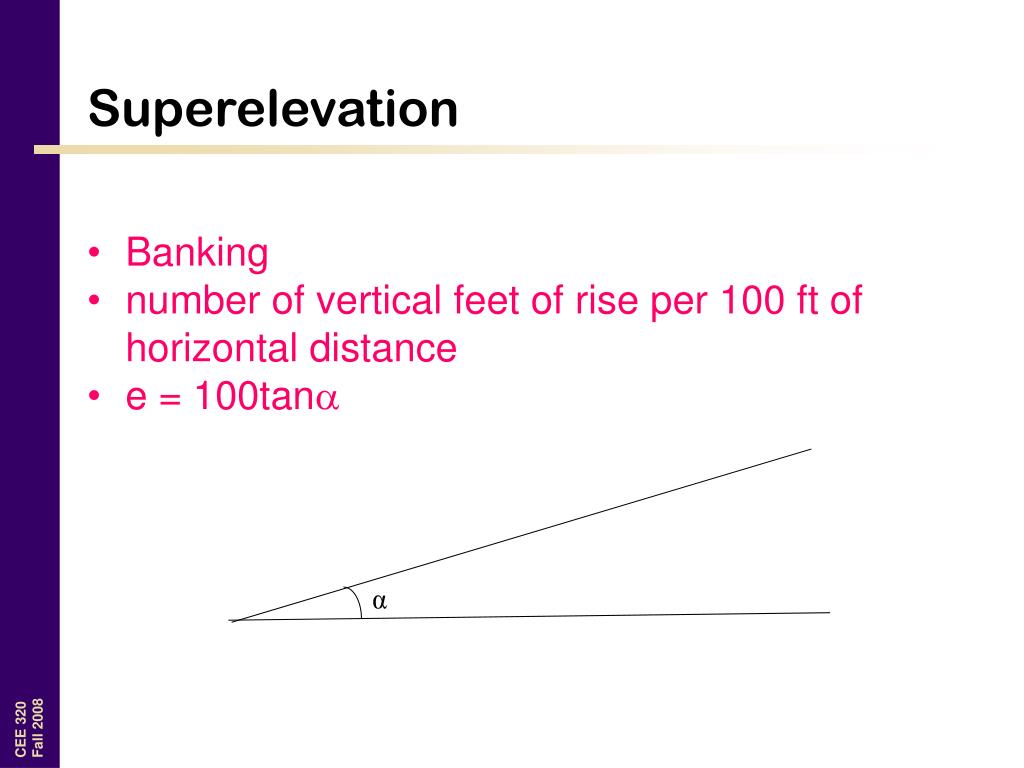 Superelevation

• Banking
• number of vertical feet of rise per 100 ft of horizontal distance
• $e = 100\tan\alpha$

$\alpha$

CEE 320
Fall 2008